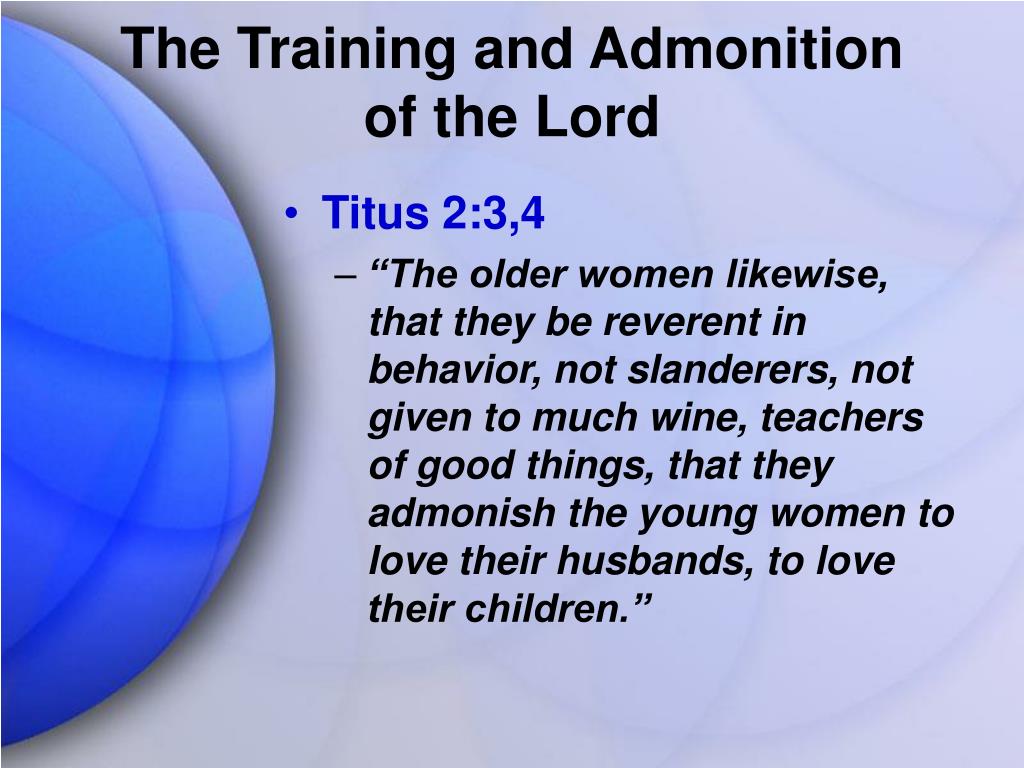 The Training and Admonition of the Lord

• Titus 2:3,4

– “The older women likewise, that they be reverent in behavior, not slanderers, not given to much wine, teachers of good things, that they admonish the young women to love their husbands, to love their children.”